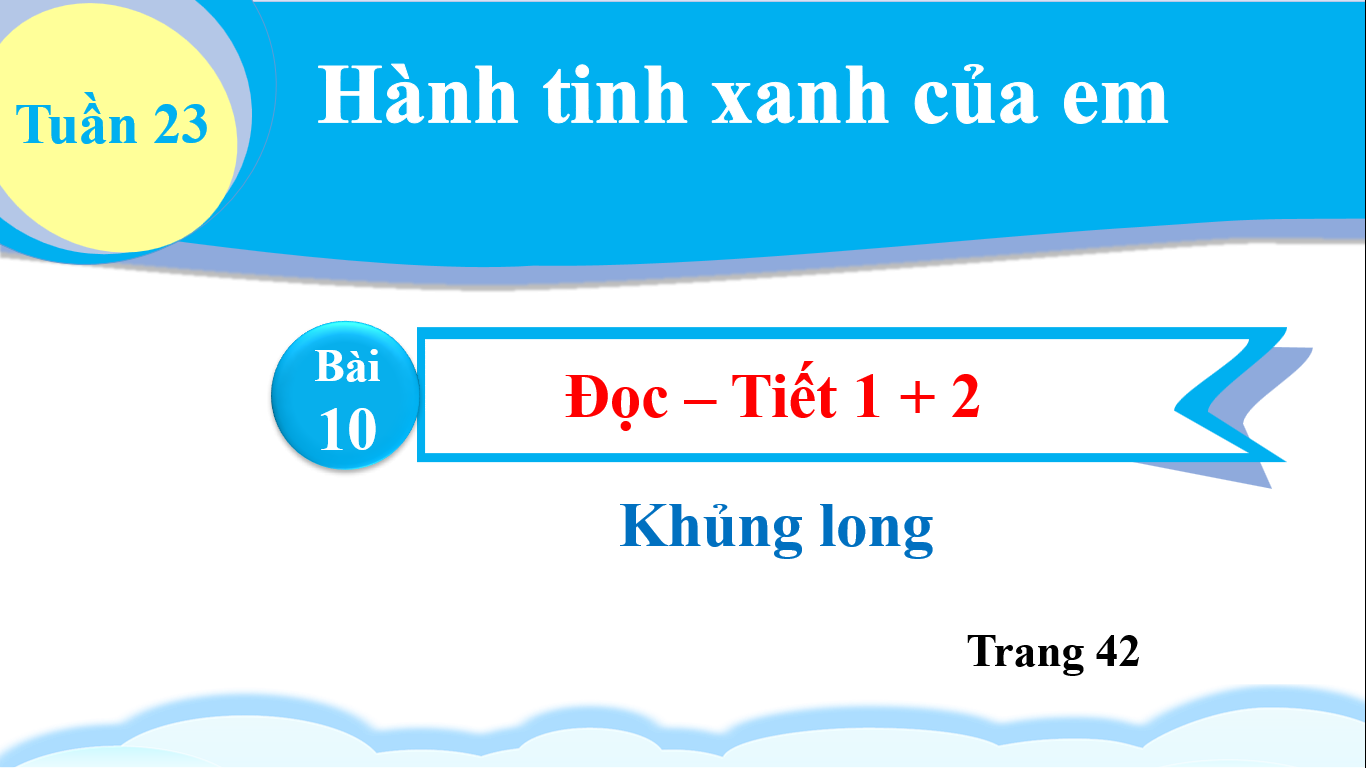 Tuần 23

Hành tinh xanh của em

Bài 10

Đọc – Tiết 1 + 2

Khủng long

Trang 42